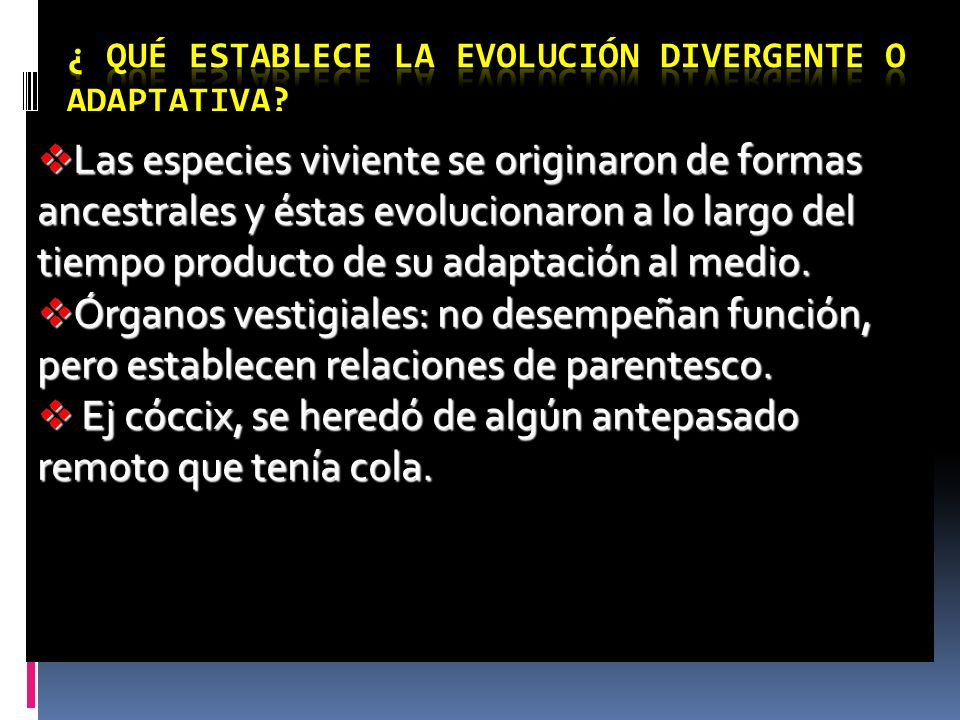 ¿ QUÉ ESTABLECE LA EVOLUCIÓN DIVERGENTE O ADAPTATIVA?

❖Las especies viviente se originaron de formas ancestrales y éstas evolucionaron a lo largo del tiempo producto de su adaptación al medio.
❖Órganos vestigiales: no desempeñan función, pero establecen relaciones de parentesco.
❖ Ej cóccix, se heredó de algún antepasado remoto que tenía cola.